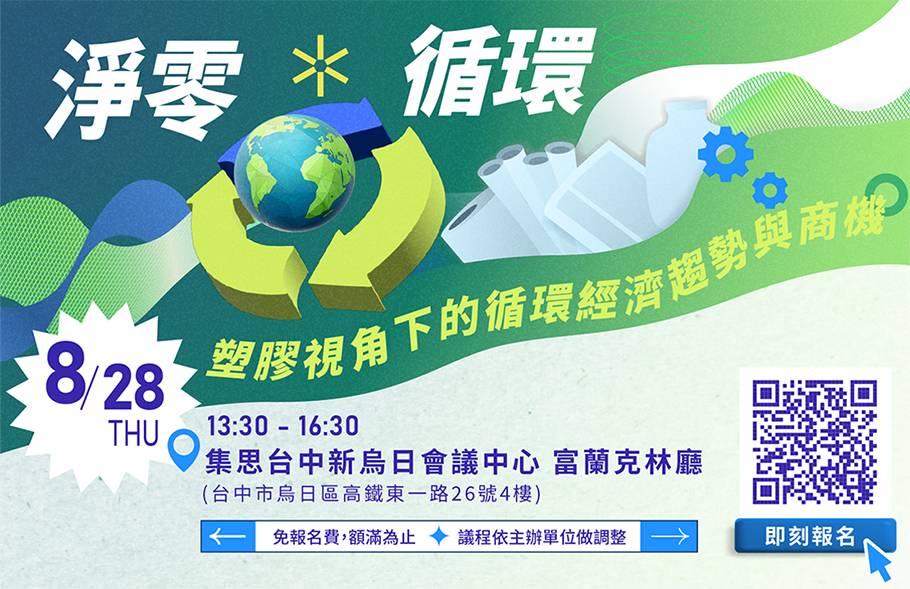 淨零 循環

塑膠視角下的循環經濟趨勢與商機

8/28 THU

13:30 - 16:30

集思台中新烏日會議中心 富蘭克林廳

(台中市烏日區高鐵東一路26號4樓)

免報名費,額滿為止 議程依主辦單位做調整

即刻報名